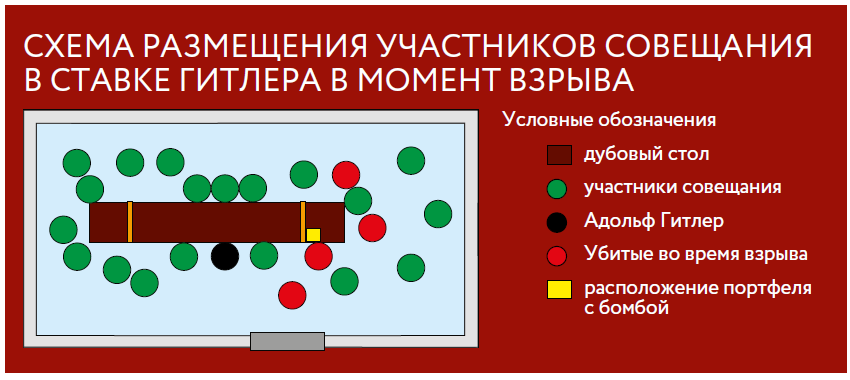 СХЕМА РАЗМЕЩЕНИЯ УЧАСТНИКОВ СОВЕЩАНИЯ В СТАВКЕ ГИТЛЕРА В МОМЕНТ ВЗРЫВА

Условные обозначения

дубовый стол

участники совещания

Адольф Гитлер

Убитые во время взрыва

расположение портфеля с бомбой